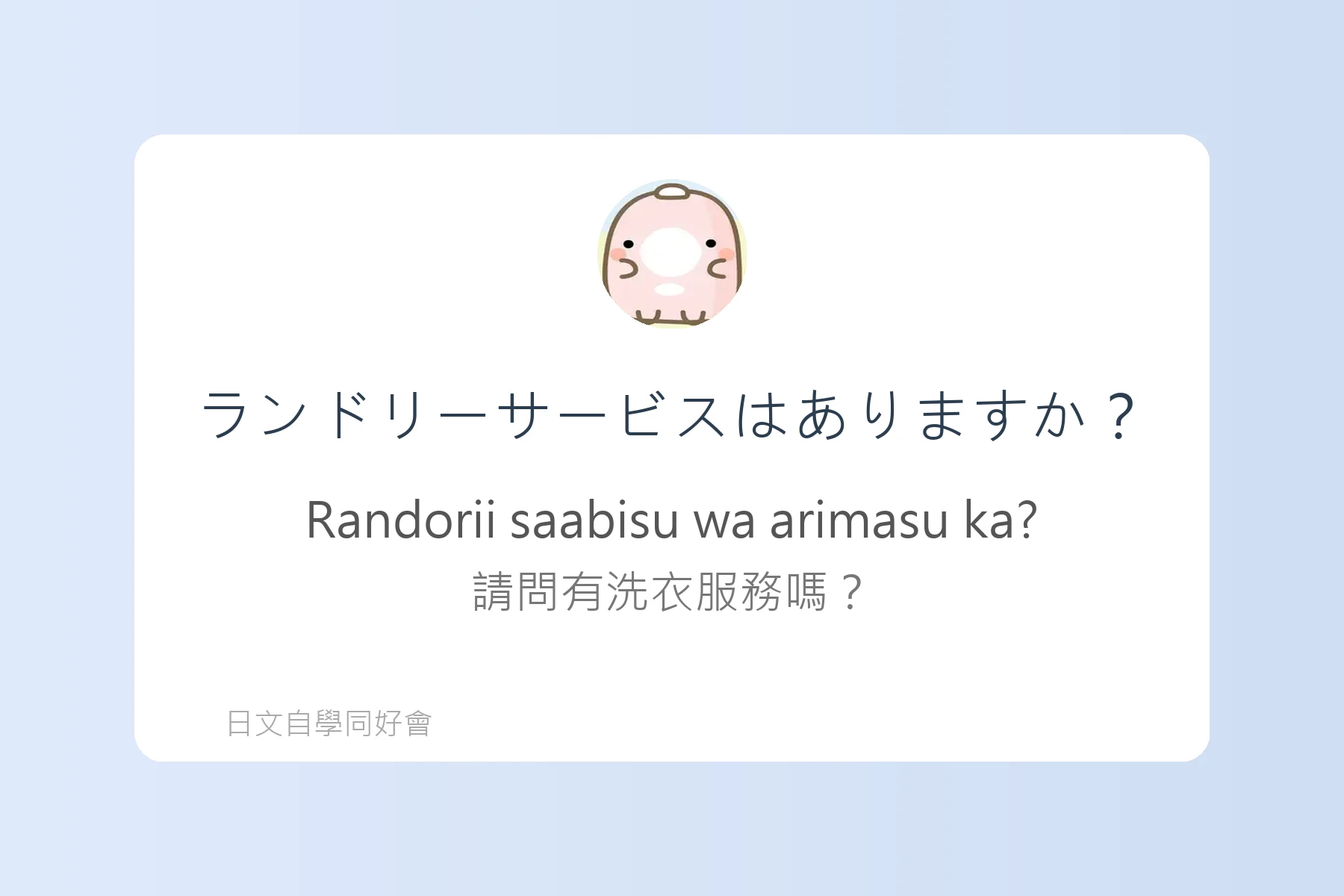 ランドリーサービスはありますか？

Randorii saabisu wa arimasu ka?

請問有洗衣服務嗎？

日文自學同好會